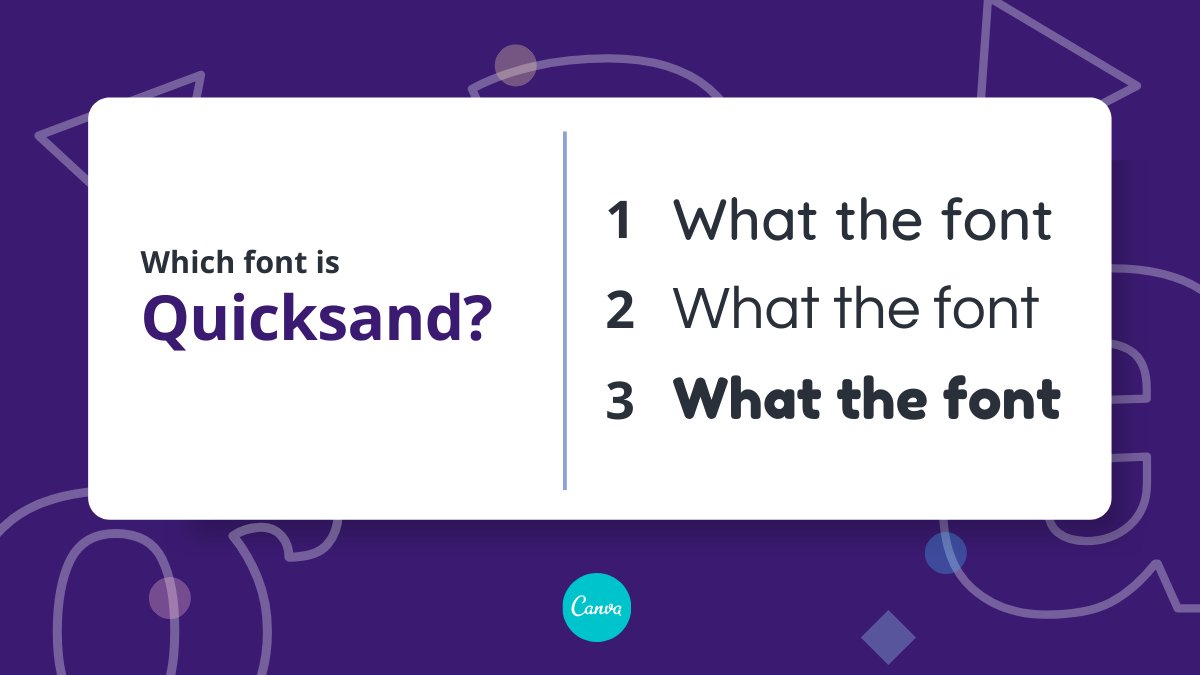 Which font is
Quicksand?

1 What the font
2 What the font
3 What the font

Canva